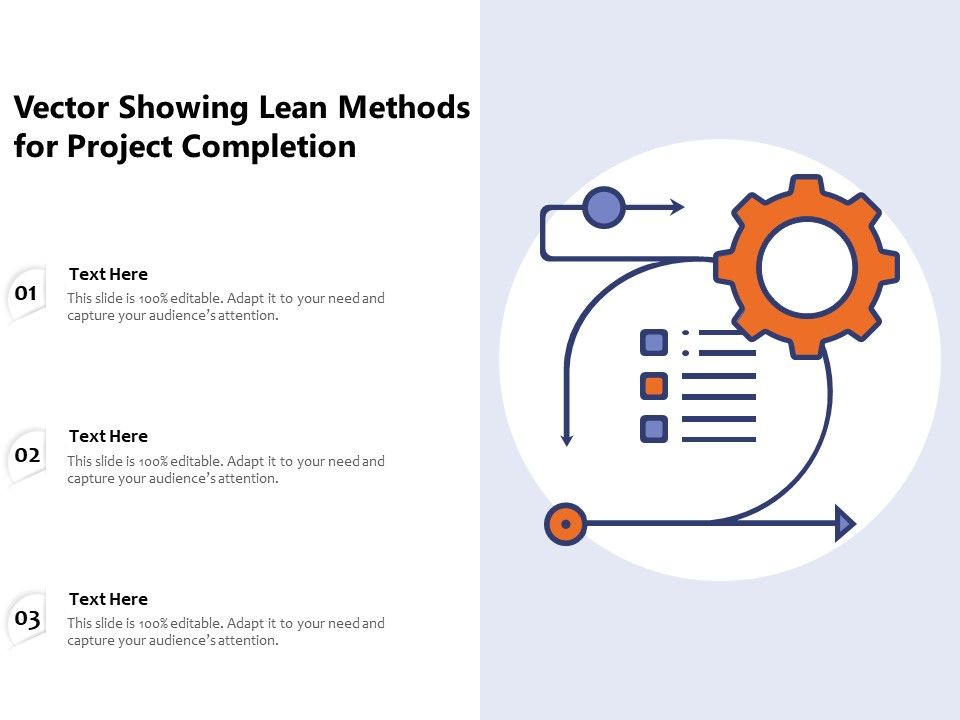 Vector Showing Lean Methods for Project Completion

01
Text Here
This slide is 100% editable. Adapt it to your need and capture your audience's attention.

02
Text Here
This slide is 100% editable. Adapt it to your need and capture your audience's attention.

03
Text Here
This slide is 100% editable. Adapt it to your need and capture your audience's attention.